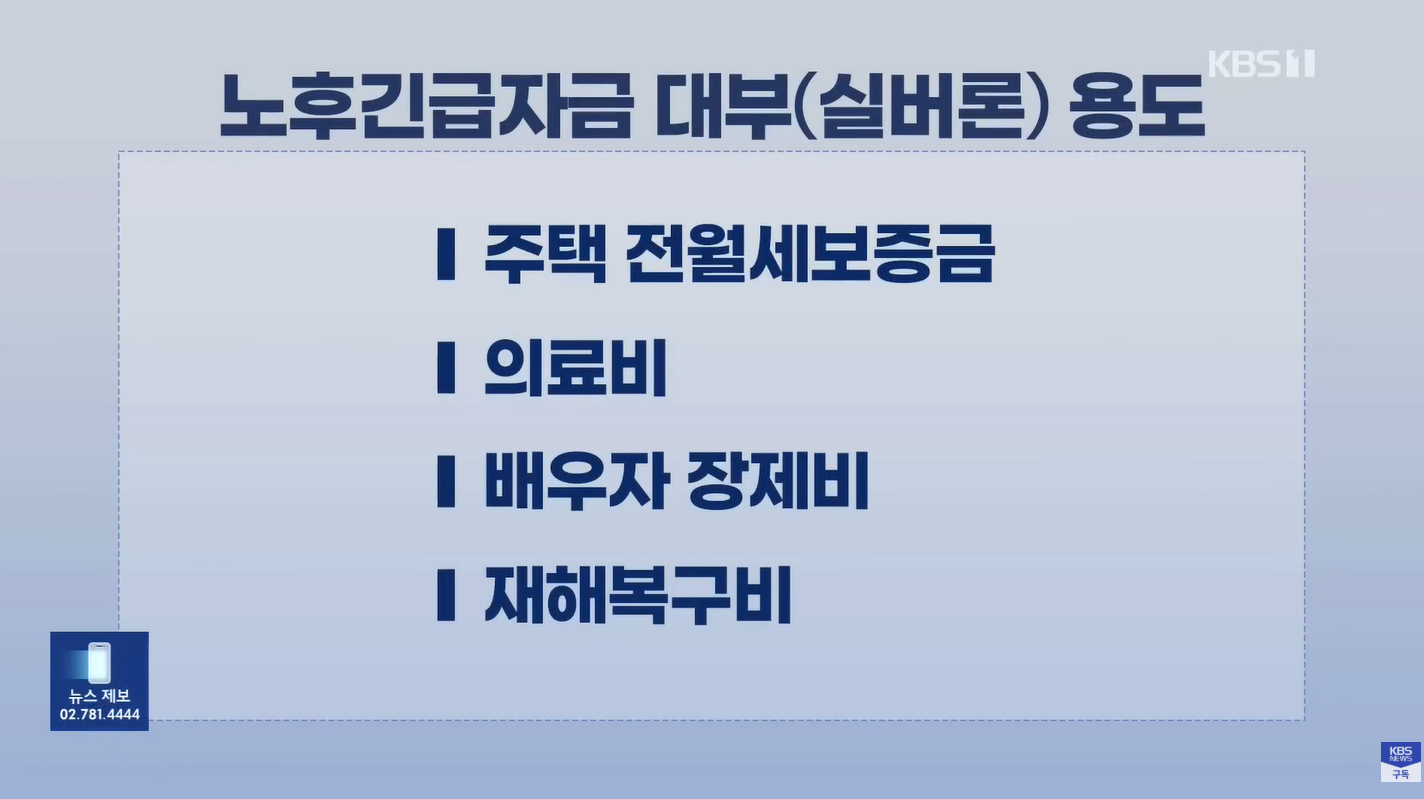 KBS 1

노후긴급자금 대부(실버론) 용도

주택 전월세보증금

의료비

배우자 장제비

재해복구비

뉴스 제보
02.781.4444

KBS NEWS
구독